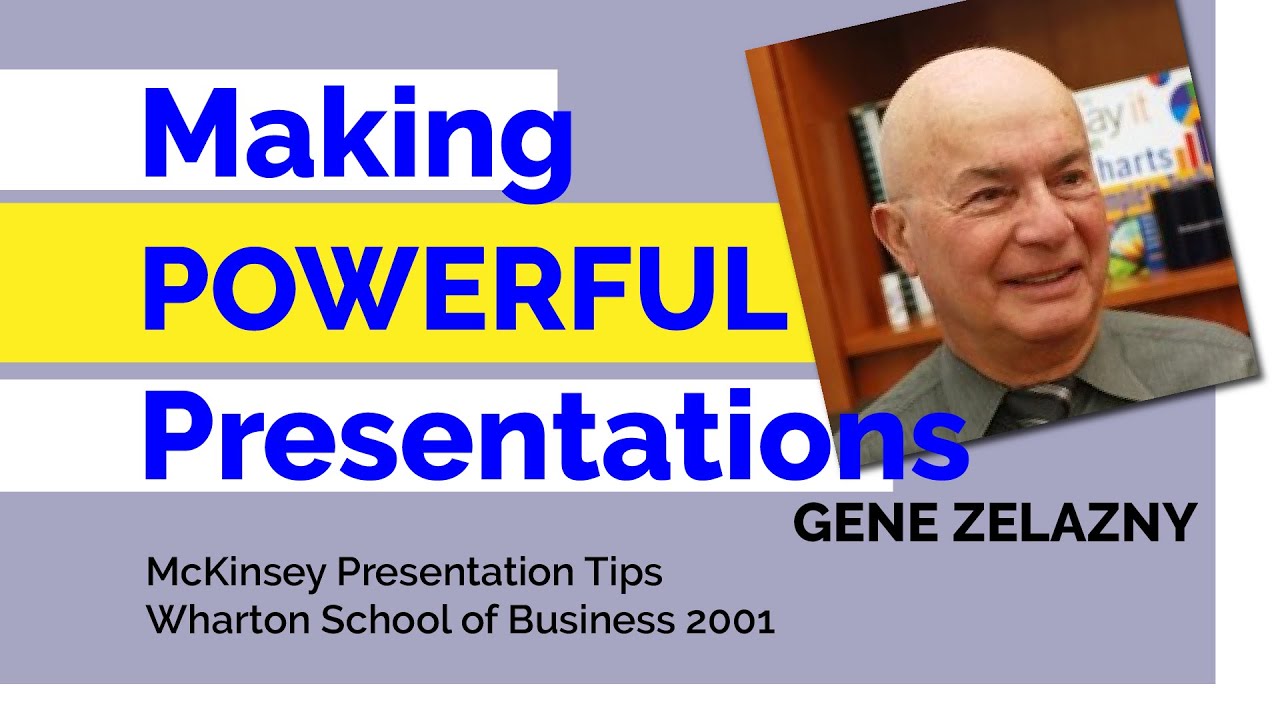 Making
POWERFUL
Presentations

ay it
harts

GENE ZELAZNY

McKinsey Presentation Tips
Wharton School of Business 2001